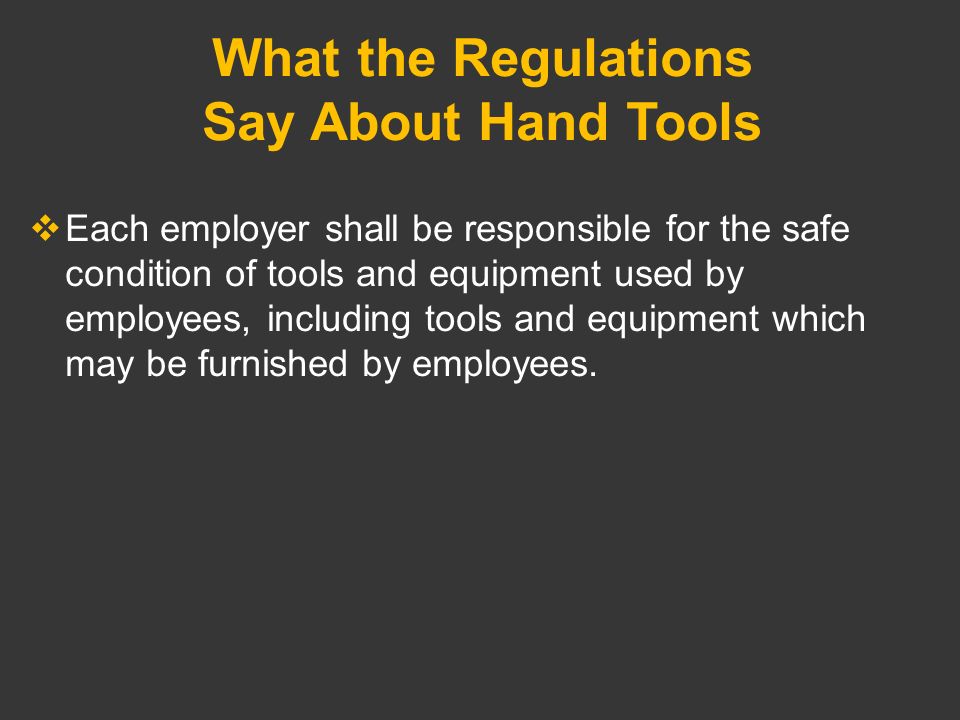 What the Regulations Say About Hand Tools

❖ Each employer shall be responsible for the safe condition of tools and equipment used by employees, including tools and equipment which may be furnished by employees.